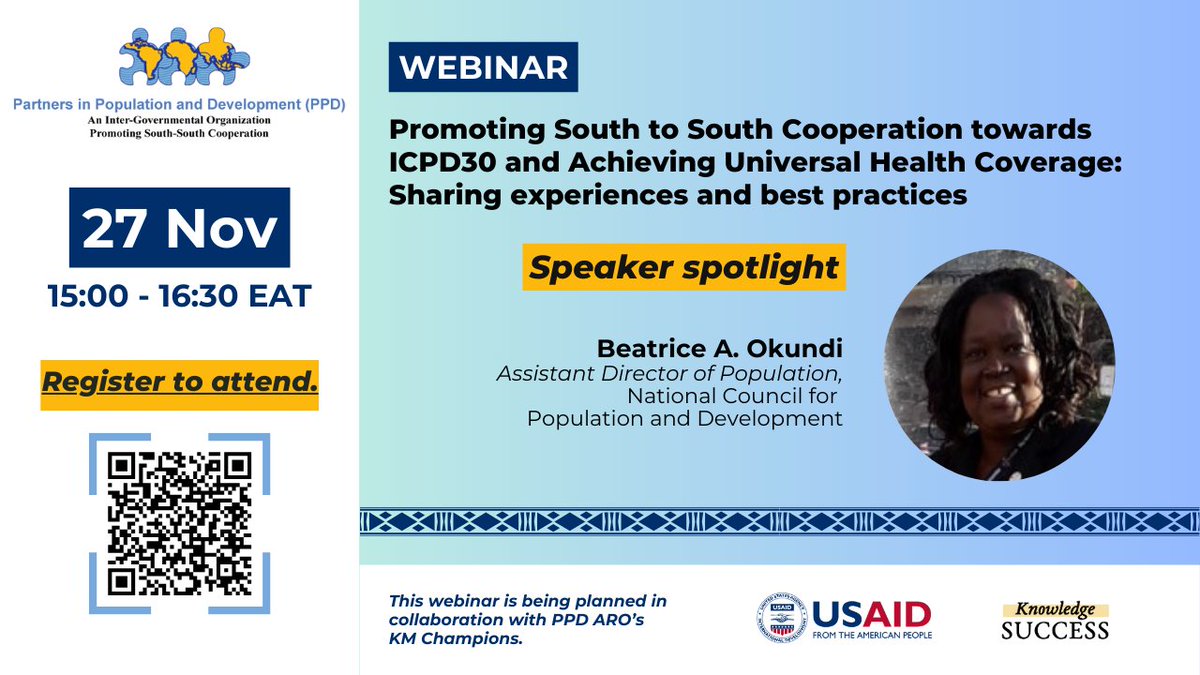 Partners in Population and Development (PPD)
An Inter-Governmental Organization
Promoting South-South Cooperation

27 Nov
15:00 - 16:30 EAT

Register to attend.

WEBINAR

Promoting South to South Cooperation towards ICPD30 and Achieving Universal Health Coverage: Sharing experiences and best practices

Speaker spotlight

Beatrice A. Okundi
Assistant Director of Population,
National Council for Population and Development

This webinar is being planned in collaboration with PPD ARO's KM Champions.

USAID
FROM THE AMERICAN PEOPLE

Knowledge
SUCCESS